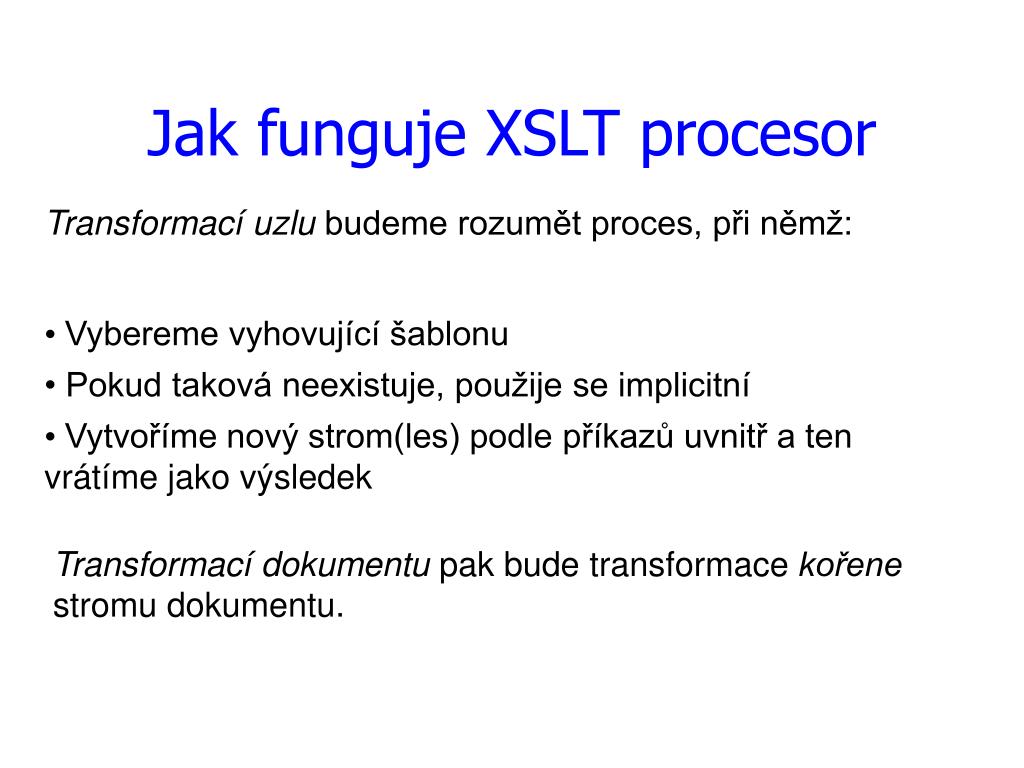 Jak funguje XSLT procesor

Transformací uzlu budeme rozumět proces, při němž:

• Vybereme vyhovující šablonu
• Pokud taková neexistuje, použije se implicitní
• Vytvoříme nový strom(les) podle příkazů uvnitř a ten vrátíme jako výsledek

Transformací dokumentu pak bude transformace kořene stromu dokumentu.